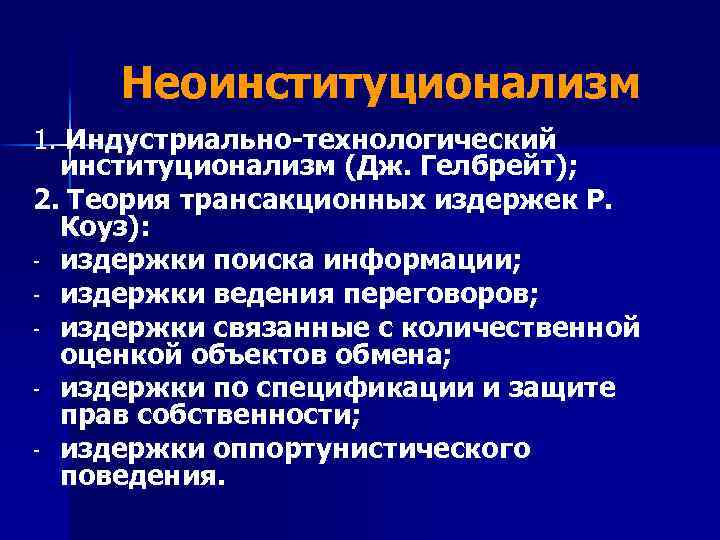 Неоинституционализм

1. Индустриально-технологический институционализм (Дж. Гелбрейт);

2. Теория трансакционных издержек Р. Коуз):

- издержки поиска информации;
- издержки ведения переговоров;
- издержки связанные с количественной оценкой объектов обмена;
- издержки по спецификации и защите прав собственности;
- издержки оппортунистического поведения.